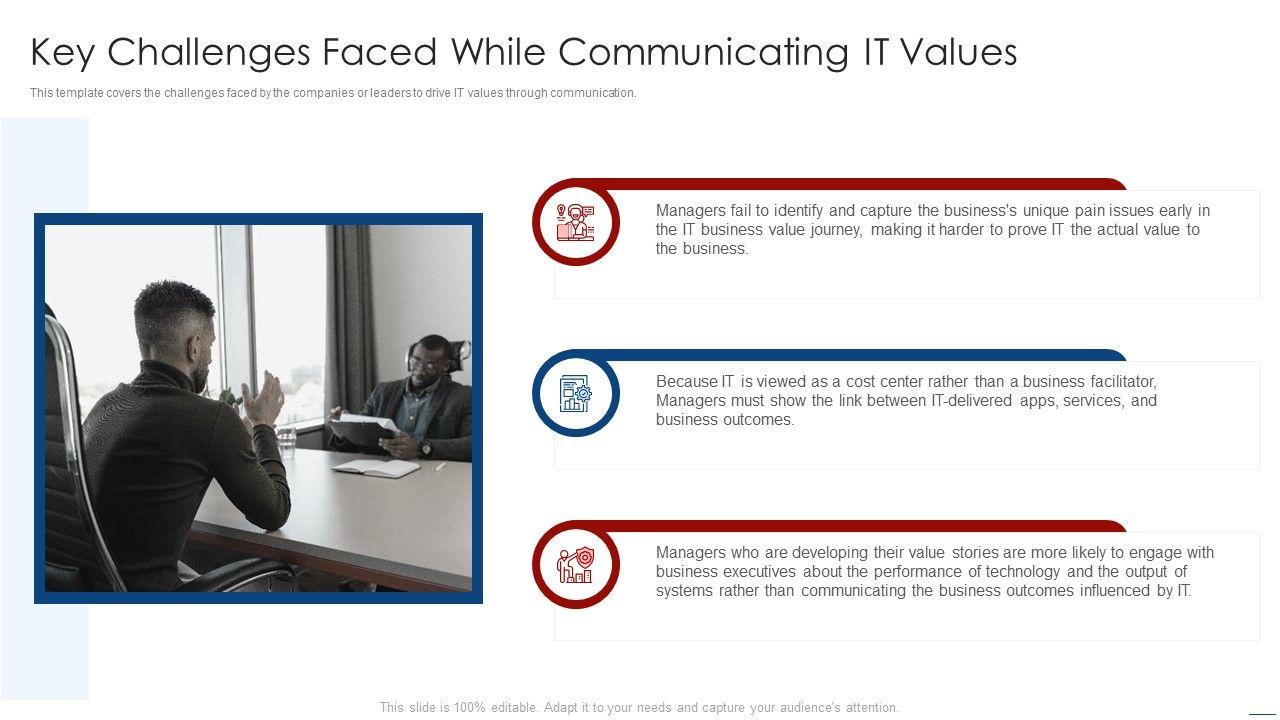 Key Challenges Faced While Communicating IT Values

This template covers the challenges faced by the companies or leaders to drive IT values through communication.

Managers fail to identify and capture the business's unique pain issues early in the IT business value journey, making it harder to prove IT the actual value to the business.

Because IT is viewed as a cost center rather than a business facilitator, Managers must show the link between IT-delivered apps, services, and business outcomes.

Managers who are developing their value stories are more likely to engage with business executives about the performance of technology and the output of systems rather than communicating the business outcomes influenced by IT.

This slide is 100% editable. Adapt it to your needs and capture your audience's attention.